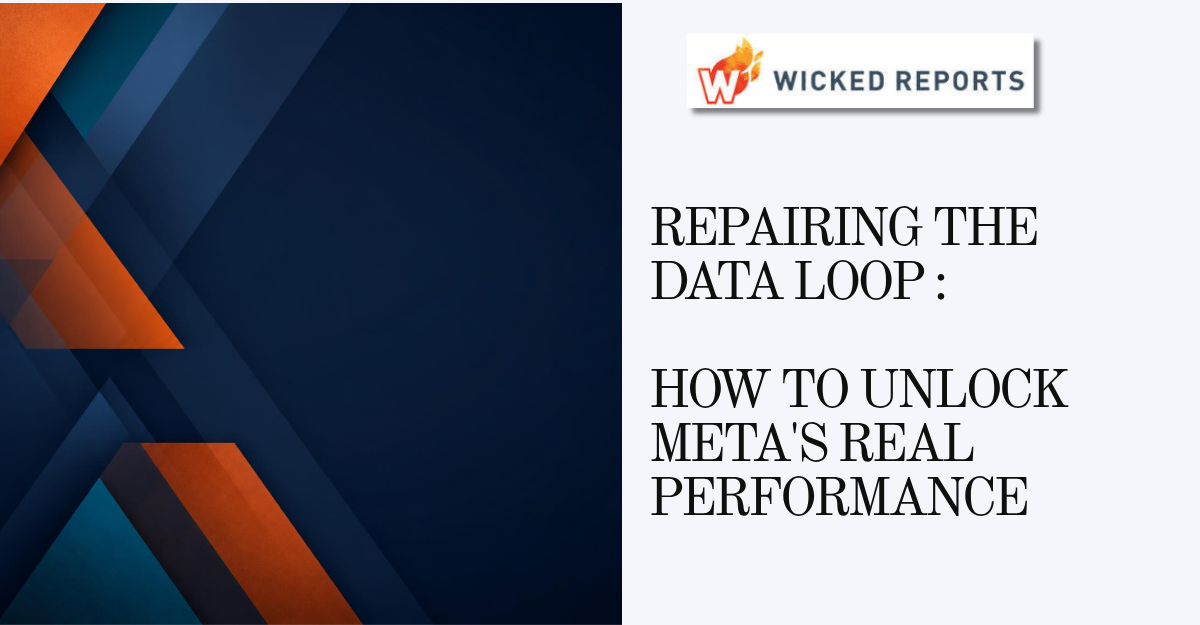 W WICKED REPORTS

REPAIRING THE DATA LOOP :

HOW TO UNLOCK META'S REAL PERFORMANCE